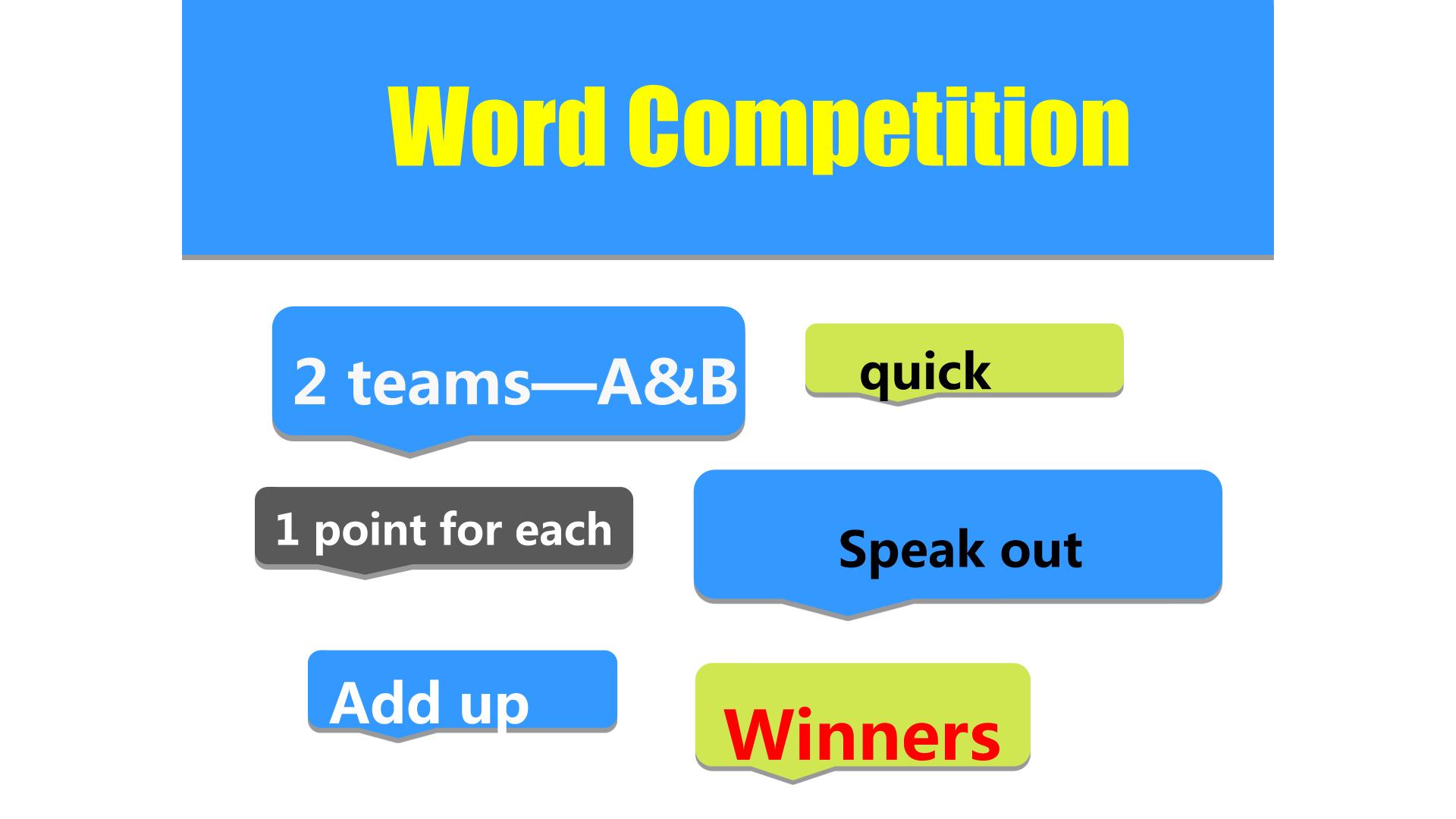 Word Competition

2 teams—A&B

quick

1 point for each

Speak out

Add up

Winners